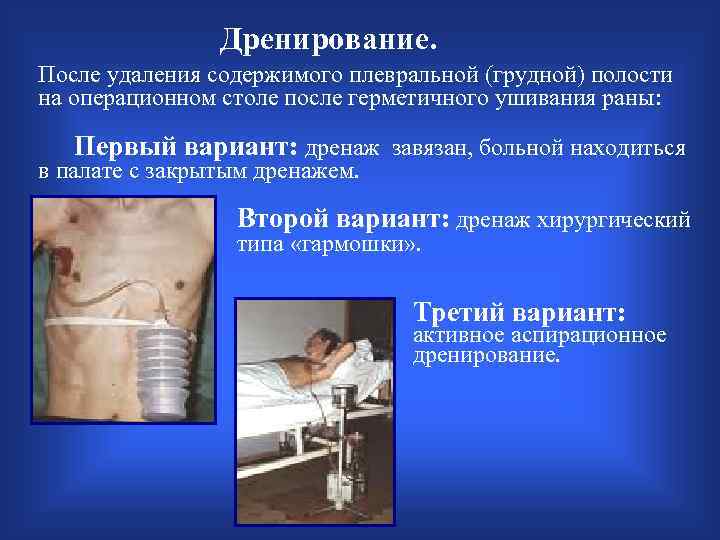 Дренирование.

После удаления содержимого плевральной (грудной) полости на операционном столе после герметичного ушивания раны:

Первый вариант: дренаж завязан, больной находиться в палате с закрытым дренажем.

Второй вариант: дренаж хирургический типа «гармошки».

Третий вариант: активное аспирационное дренирование.